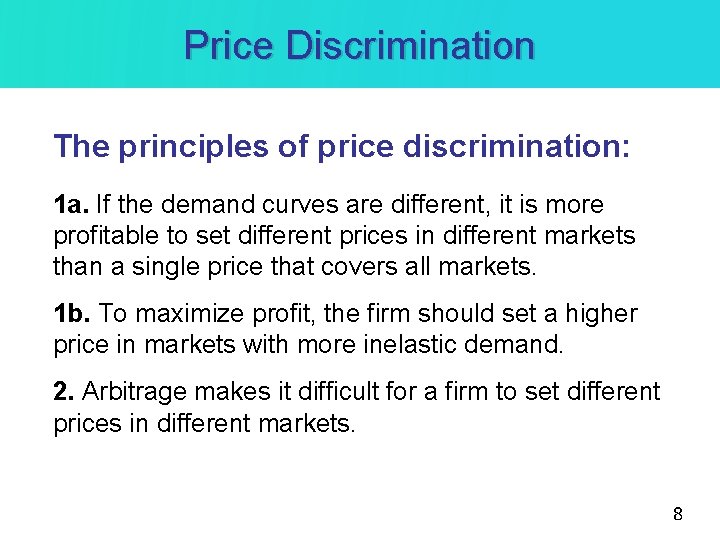 Price Discrimination

The principles of price discrimination:

1a. If the demand curves are different, it is more profitable to set different prices in different markets than a single price that covers all markets.

1b. To maximize profit, the firm should set a higher price in markets with more inelastic demand.

2. Arbitrage makes it difficult for a firm to set different prices in different markets.

8